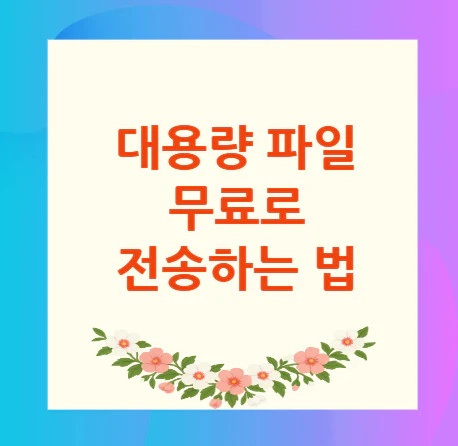 대용량 파일
무료로
전송하는 법